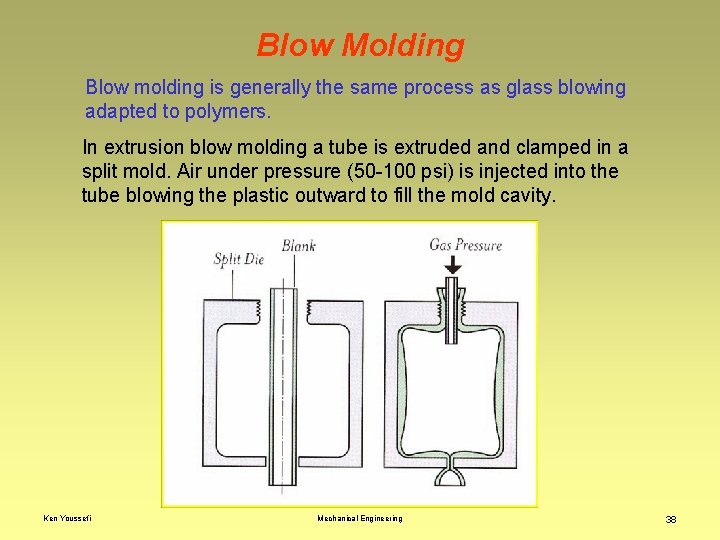 Blow Molding

Blow molding is generally the same process as glass blowing adapted to polymers.

In extrusion blow molding a tube is extruded and clamped in a split mold. Air under pressure (50-100 psi) is injected into the tube blowing the plastic outward to fill the mold cavity.

Split Die
Blank
Gas Pressure

Ken Youssefi
Mechanical Engineering
38